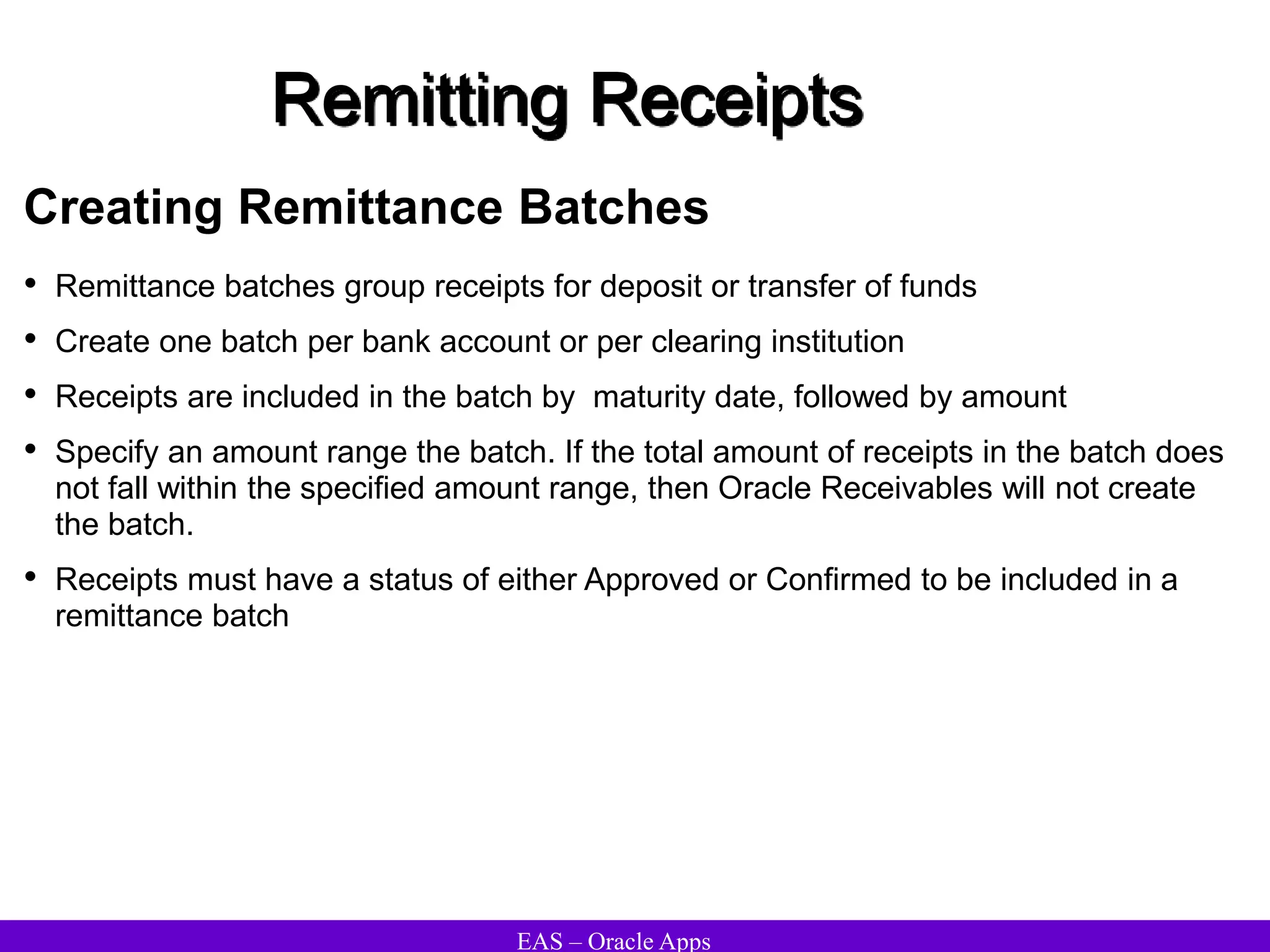 Remitting Receipts

Creating Remittance Batches

• Remittance batches group receipts for deposit or transfer of funds
• Create one batch per bank account or per clearing institution
• Receipts are included in the batch by maturity date, followed by amount
• Specify an amount range the batch. If the total amount of receipts in the batch does not fall within the specified amount range, then Oracle Receivables will not create the batch.
• Receipts must have a status of either Approved or Confirmed to be included in a remittance batch

EAS – Oracle Apps